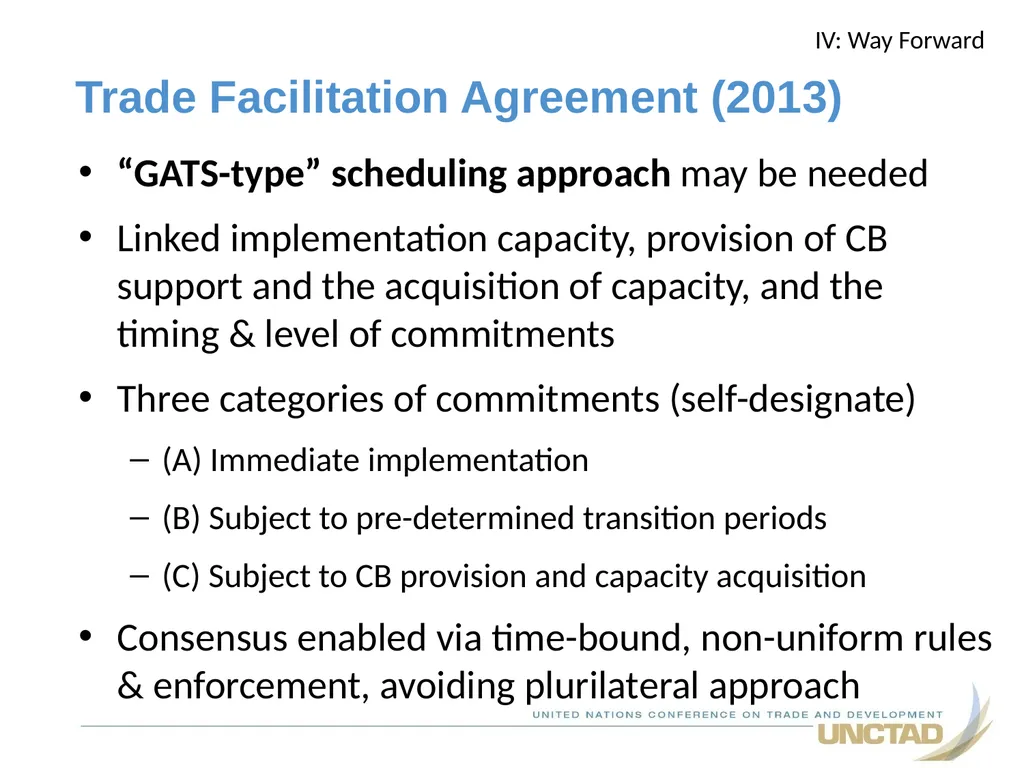 IV: Way Forward

Trade Facilitation Agreement (2013)

• “GATS-type” scheduling approach may be needed

• Linked implementation capacity, provision of CB support and the acquisition of capacity, and the timing & level of commitments

• Three categories of commitments (self-designate)

– (A) Immediate implementation

– (B) Subject to pre-determined transition periods

– (C) Subject to CB provision and capacity acquisition

• Consensus enabled via time-bound, non-uniform rules & enforcement, avoiding plurilateral approach

UNITED NATIONS CONFERENCE ON TRADE AND DEVELOPMENT
UNCTAD